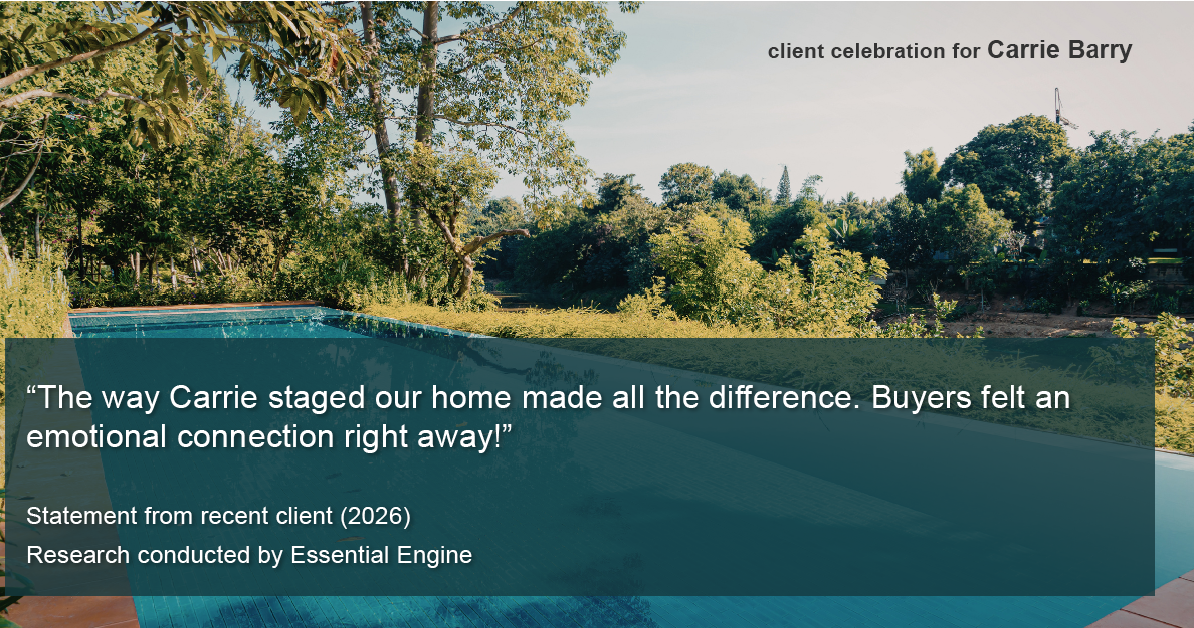 client celebration for Carrie Barry

“The way Carrie staged our home made all the difference. Buyers felt an emotional connection right away!”

Statement from recent client (2026)
Research conducted by Essential Engine